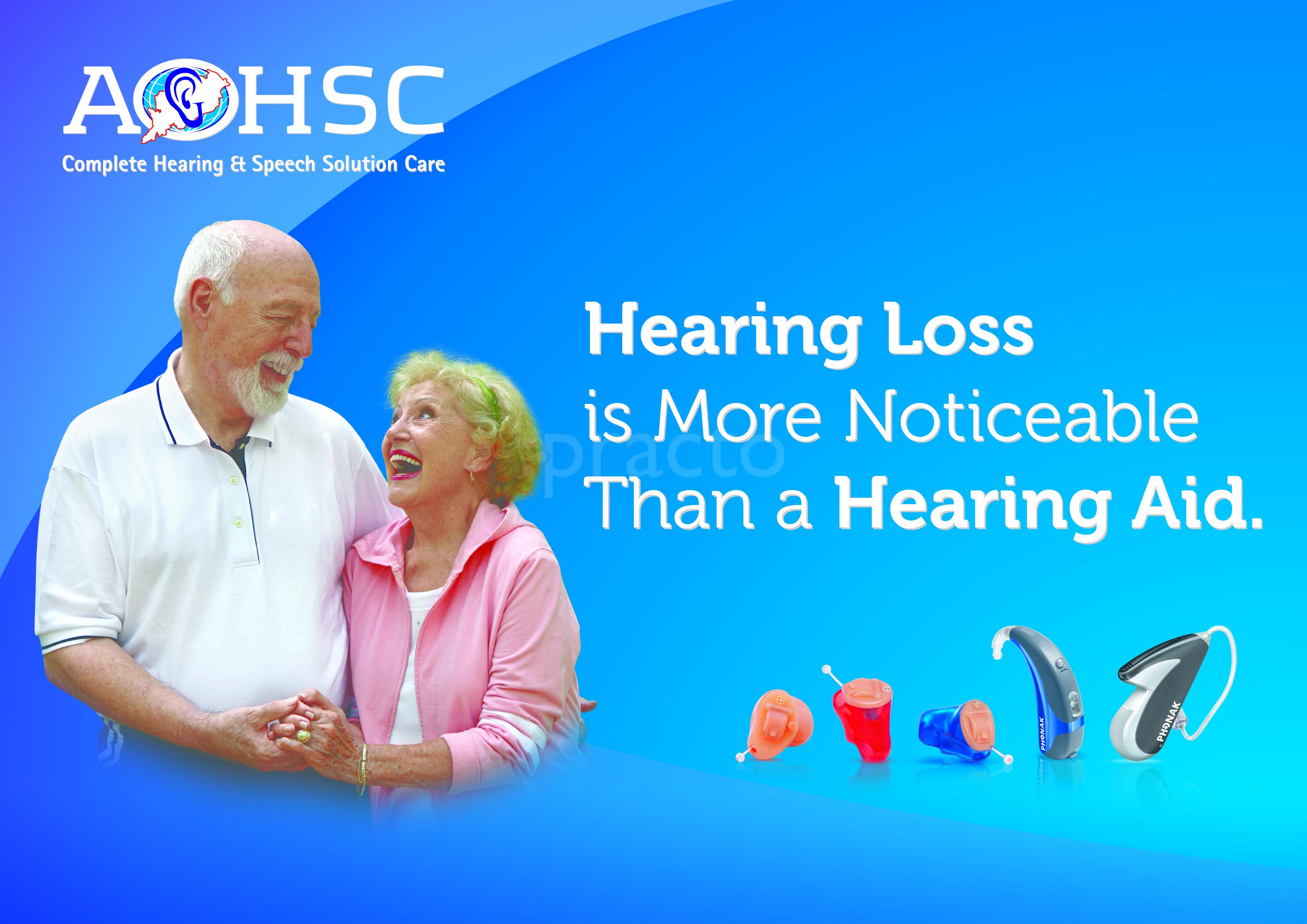 AOHSC

Complete Hearing & Speech Solution Care

Hearing Loss is More Noticeable Than a Hearing Aid.

practo

PHONAK

PHONAK